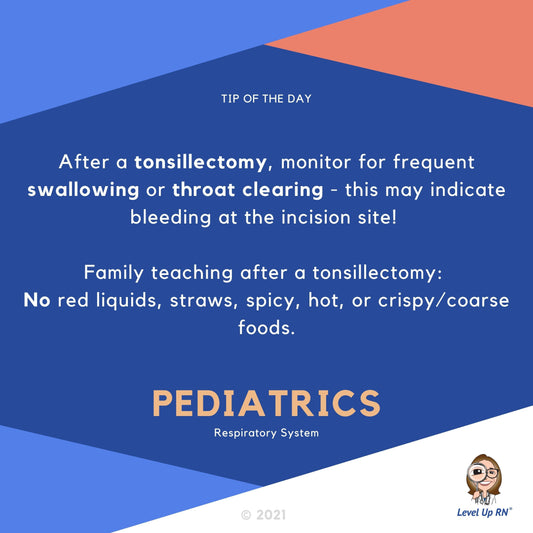 TIP OF THE DAY

After a tonsillectomy, monitor for frequent swallowing or throat clearing - this may indicate bleeding at the incision site!

Family teaching after a tonsillectomy:
No red liquids, straws, spicy, hot, or crispy/coarse foods.

PEDIATRICS

Respiratory System

© 2021

Level Up RN®